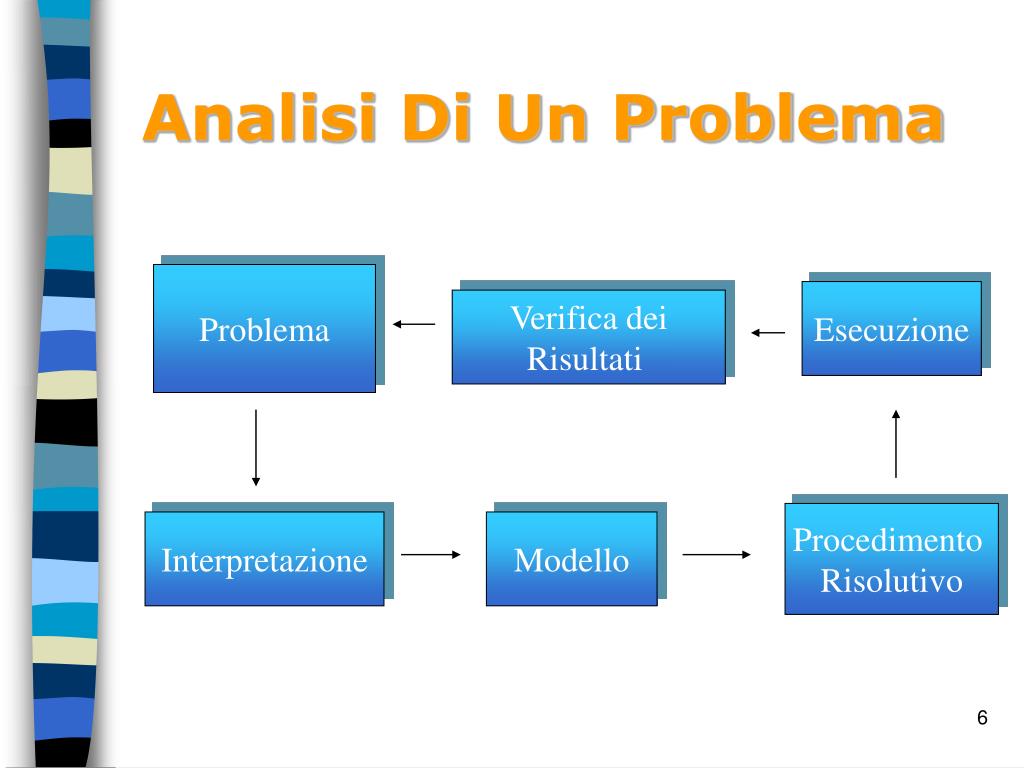 Analisi Di Un Problema

Problema

Verifica dei Risultati

Esecuzione

Interpretazione

Modello

Procedimento Risolutivo

6